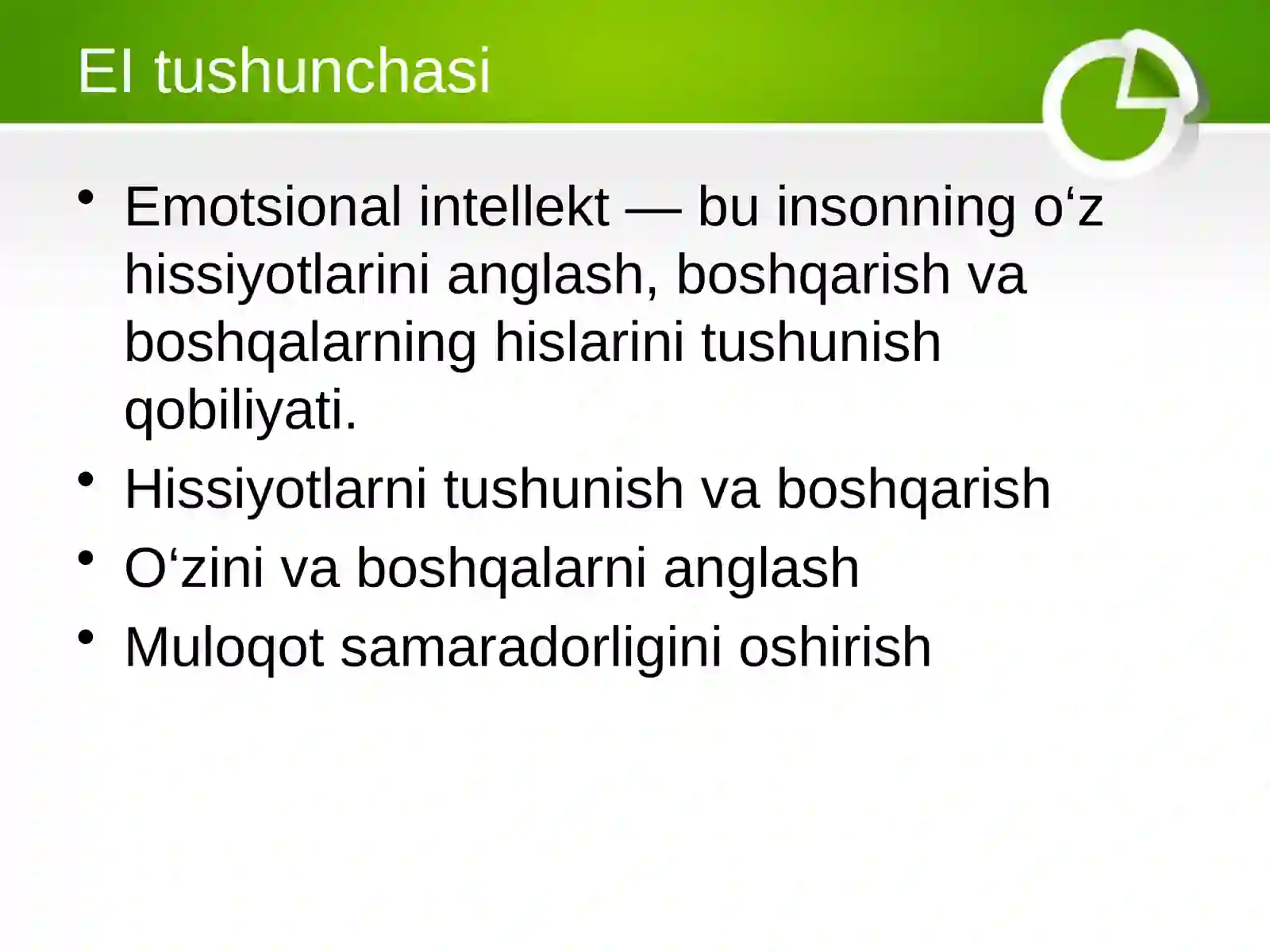 EI tushunchasi

• Emotsional intellekt — bu insonning o‘z hissiyotlarini anglash, boshqarish va boshqalarning hislarini tushunish qobiliyati.
• Hissiyotlarni tushunish va boshqarish
• O‘zini va boshqalarni anglash
• Muloqot samaradorligini oshirish